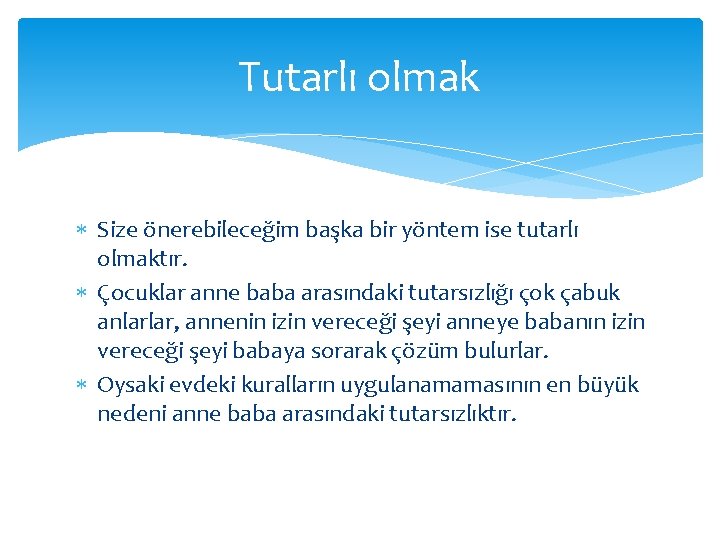 Tutarlı olmak

∗ Size önerebileceğim başka bir yöntem ise tutarlı olmaktır.
∗ Çocuklar anne baba arasındaki tutarsızlığı çok çabuk anlarlar, annenin izin vereceği şeyi anneye babanın izin vereceği şeyi babaya sorarak çözüm bulurlar.
∗ Oysaki evdeki kuralların uygulanamamasının en büyük nedeni anne baba arasındaki tutarsızlıktır.